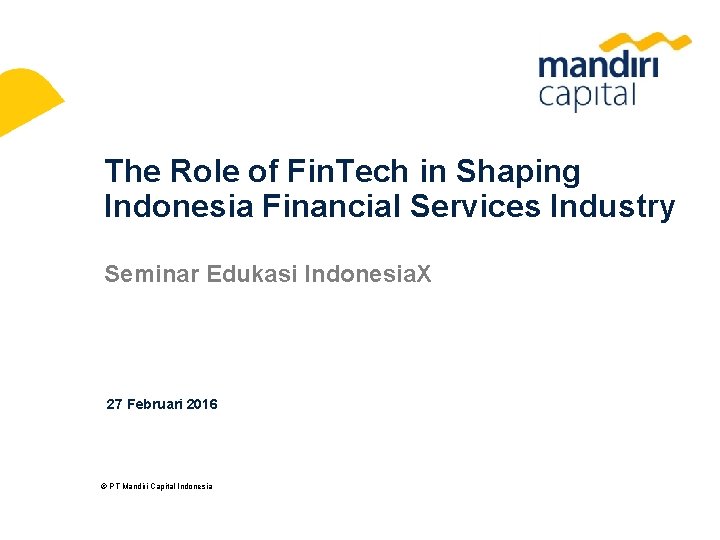 mandiri capital

The Role of FinTech in Shaping Indonesia Financial Services Industry

Seminar Edukasi IndonesiaX

27 Februari 2016

© PT Mandiri Capital Indonesia